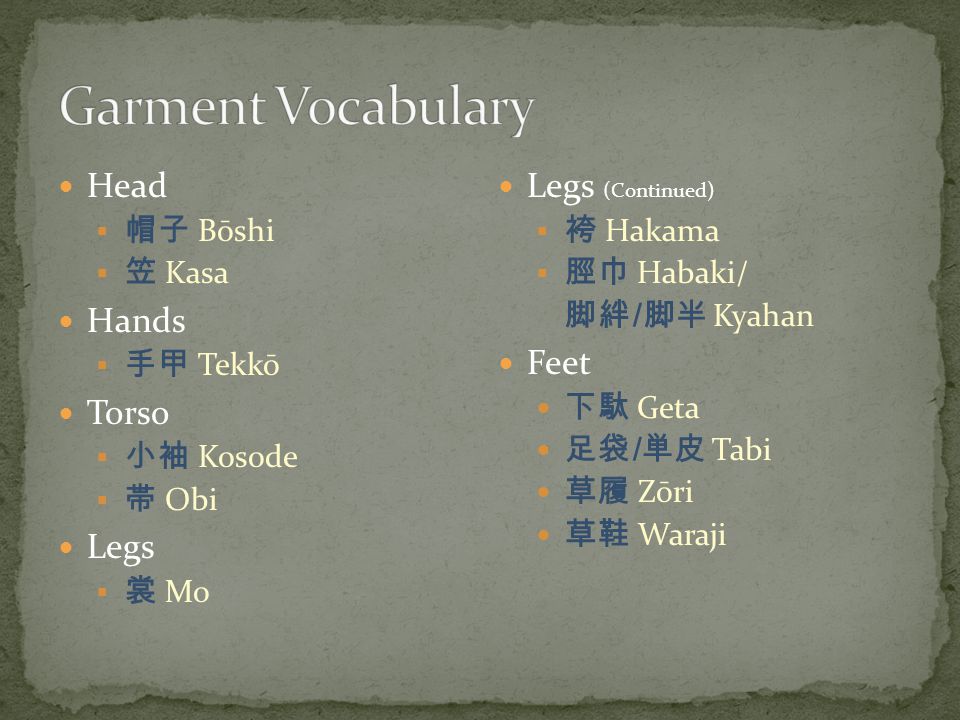 Garment Vocabulary

Head
帽子 Bōshi
笠 Kasa

Hands
手甲 Tekkō

Torso
小袖 Kosode
帯 Obi

Legs
裳 Mo

Legs (Continued)
袴 Hakama
脛巾 Habaki/
脚絆/脚半 Kyahan

Feet
下駄 Geta
足袋/単皮 Tabi
草履 Zōri
草鞋 Waraji